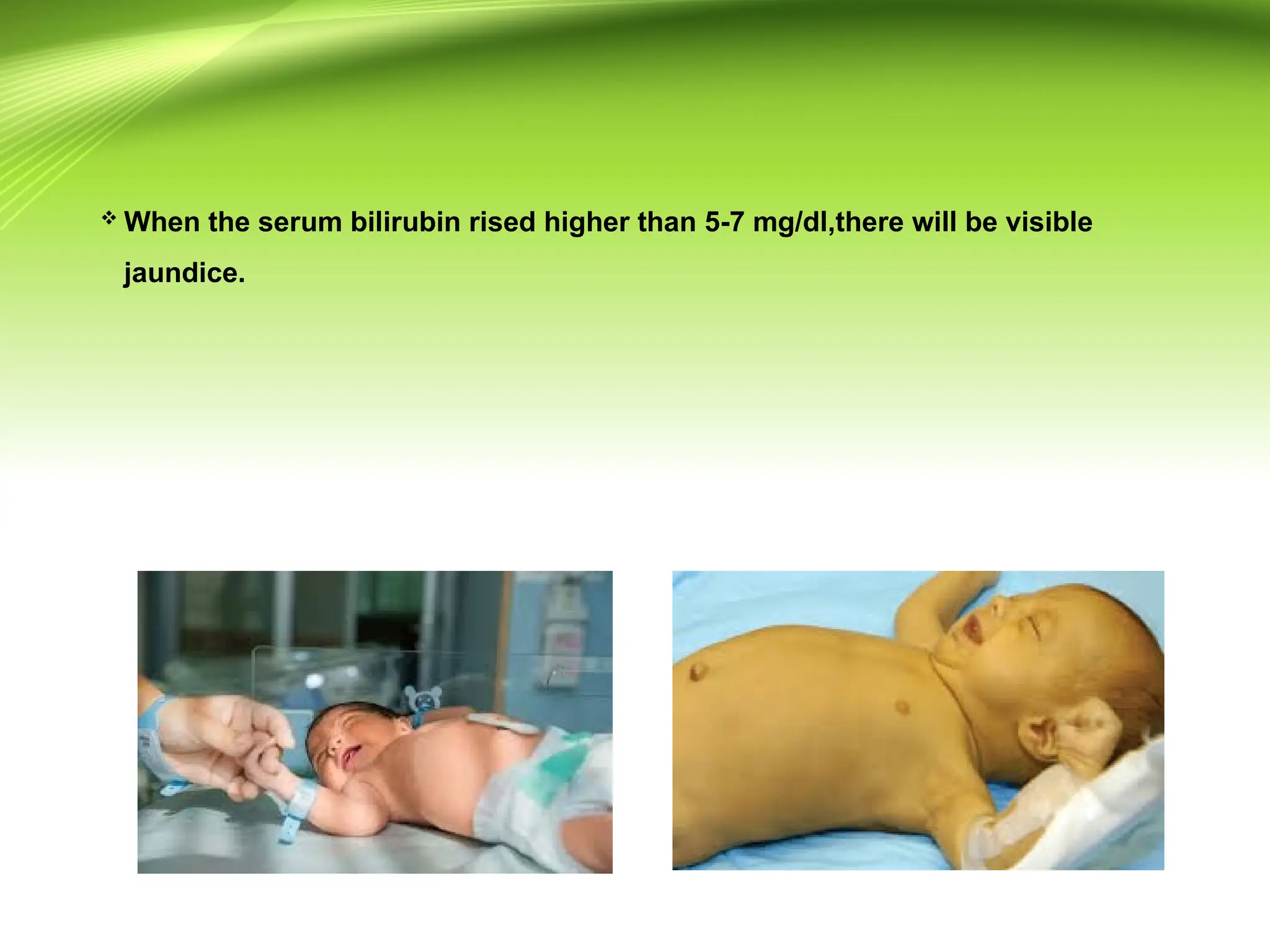 ❖ When the serum bilirubin rised higher than 5-7 mg/dl,there will be visible jaundice.